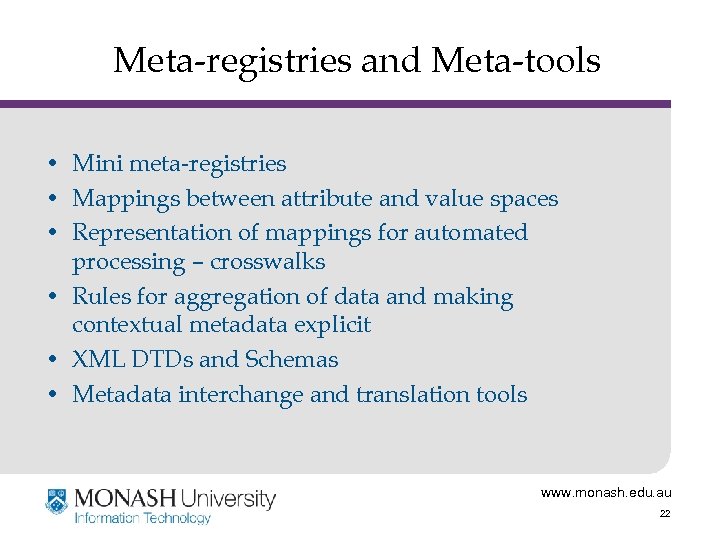 Meta-registries and Meta-tools

• Mini meta-registries
• Mappings between attribute and value spaces
• Representation of mappings for automated processing – crosswalks
• Rules for aggregation of data and making contextual metadata explicit
• XML DTDs and Schemas
• Metadata interchange and translation tools

MONASH University
Information Technology

www.monash.edu.au
22